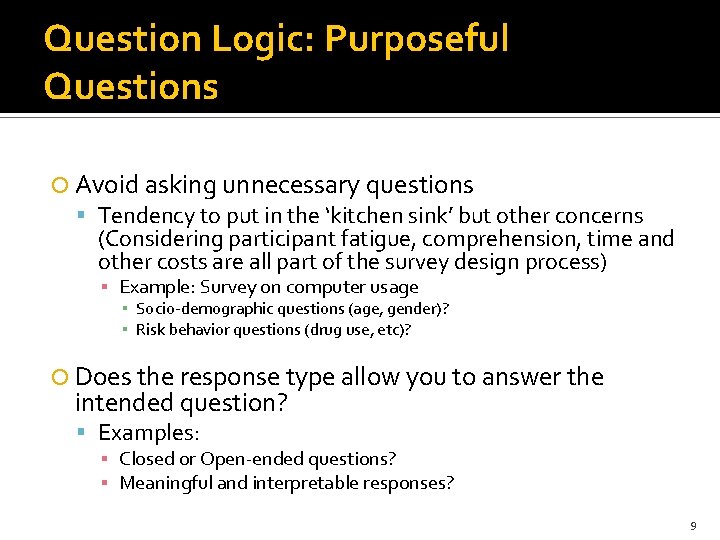 Question Logic: Purposeful Questions

Avoid asking unnecessary questions

Tendency to put in the 'kitchen sink' but other concerns (Considering participant fatigue, comprehension, time and other costs are all part of the survey design process)

Example: Survey on computer usage

Socio-demographic questions (age, gender)?

Risk behavior questions (drug use, etc)?

Does the response type allow you to answer the intended question?

Examples:

Closed or Open-ended questions?

Meaningful and interpretable responses?

9